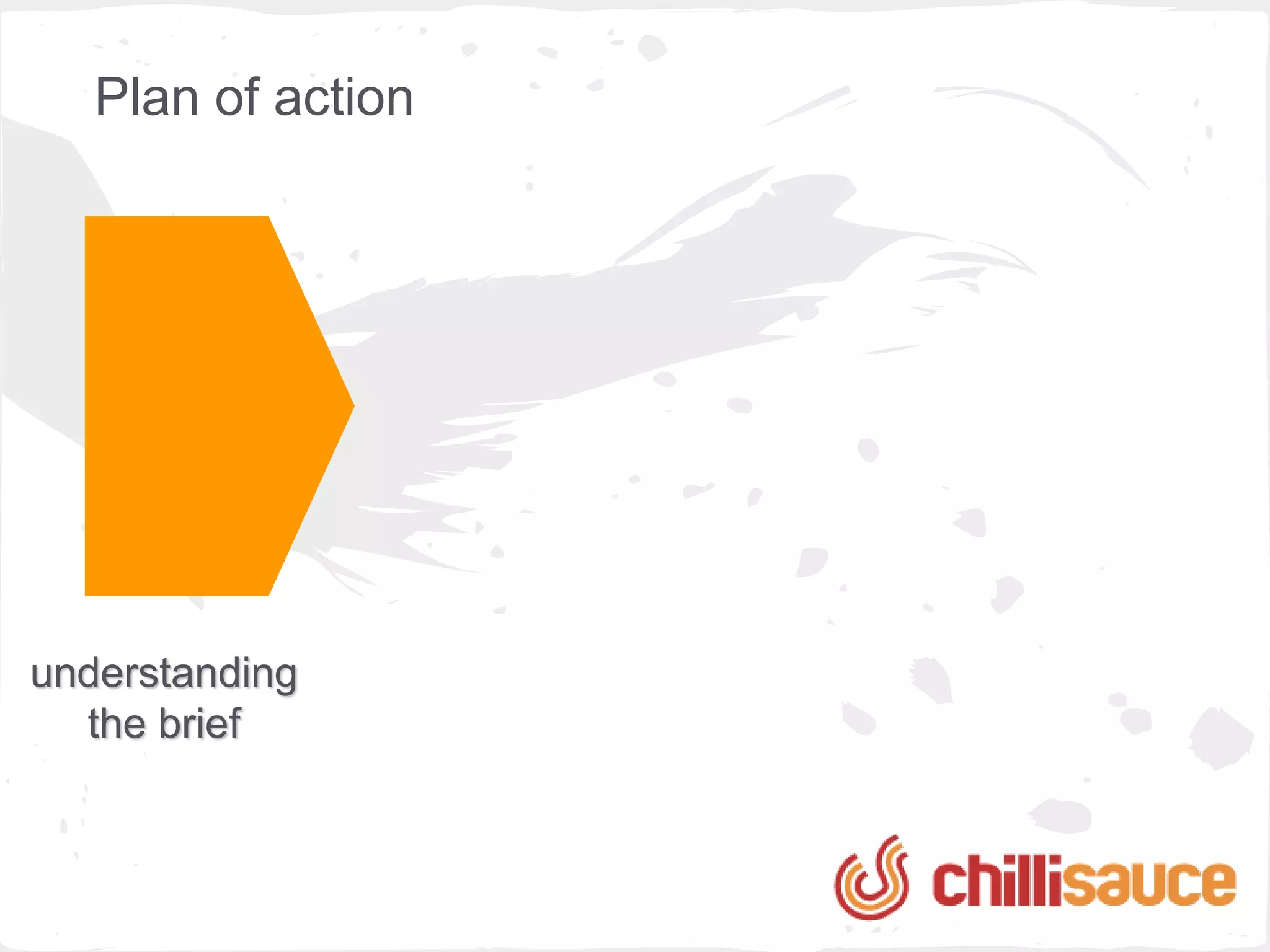 Plan of action

understanding the brief

chillisauce